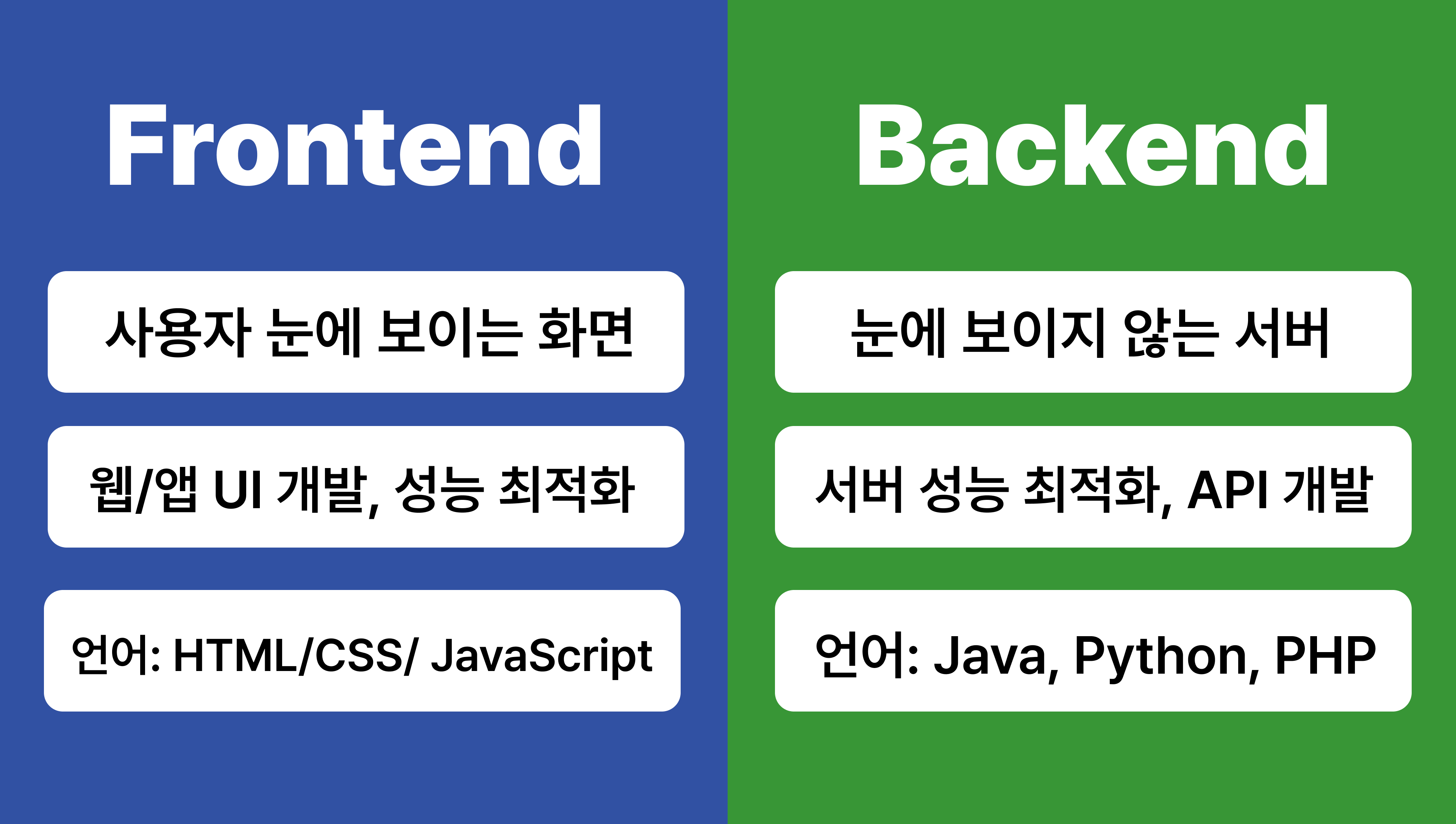 Frontend

사용자 눈에 보이는 화면

웹/앱 UI 개발, 성능 최적화

언어: HTML/CSS/ JavaScript

Backend

눈에 보이지 않는 서버

서버 성능 최적화, API 개발

언어: Java, Python, PHP